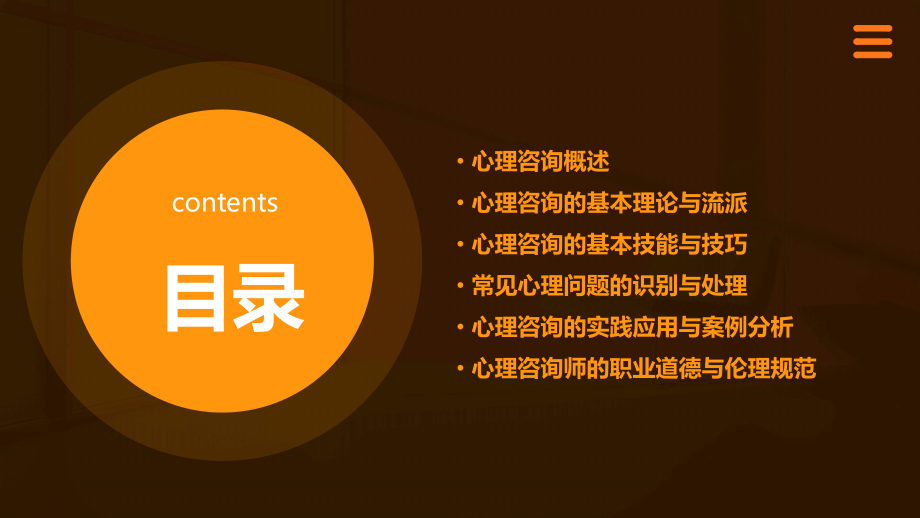 contents

目录

• 心理咨询概述
• 心理咨询的基本理论与流派
• 心理咨询的基本技能与技巧
• 常见心理问题的识别与处理
• 心理咨询的实践应用与案例分析
• 心理咨询师的职业道德与伦理规范